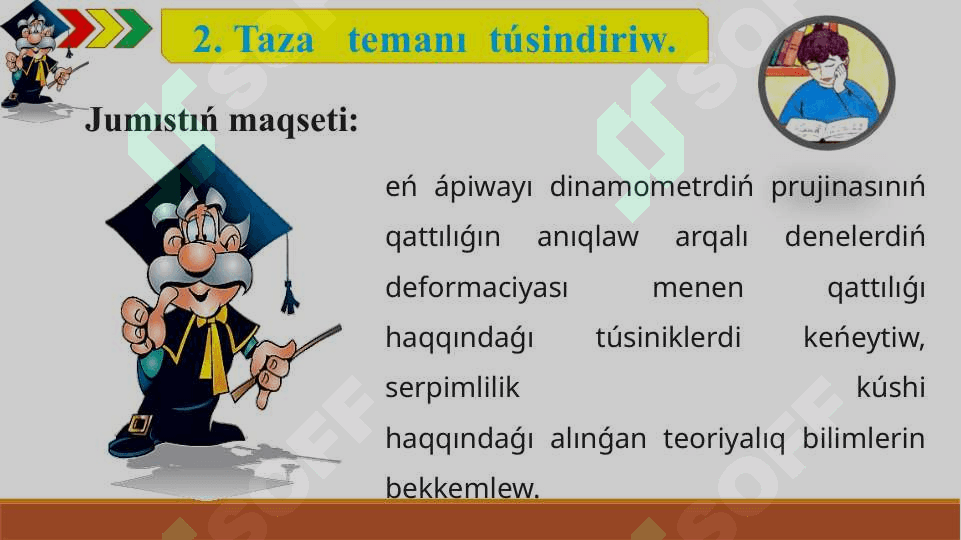 2. Taza temanı túsindiriw.

Jumıstıń maqseti:

eń ápiwayı dinamometrdiń prujinasınıń qattılıǵın anıqlaw arqalı denelerdiń deformaciyası menen qattılıǵı haqqındaǵı túsiniklerdi keńeytiw, serpimlilik kúshi haqqındaǵı alınǵan teoriyalıq bilimlerin bekkemlew.